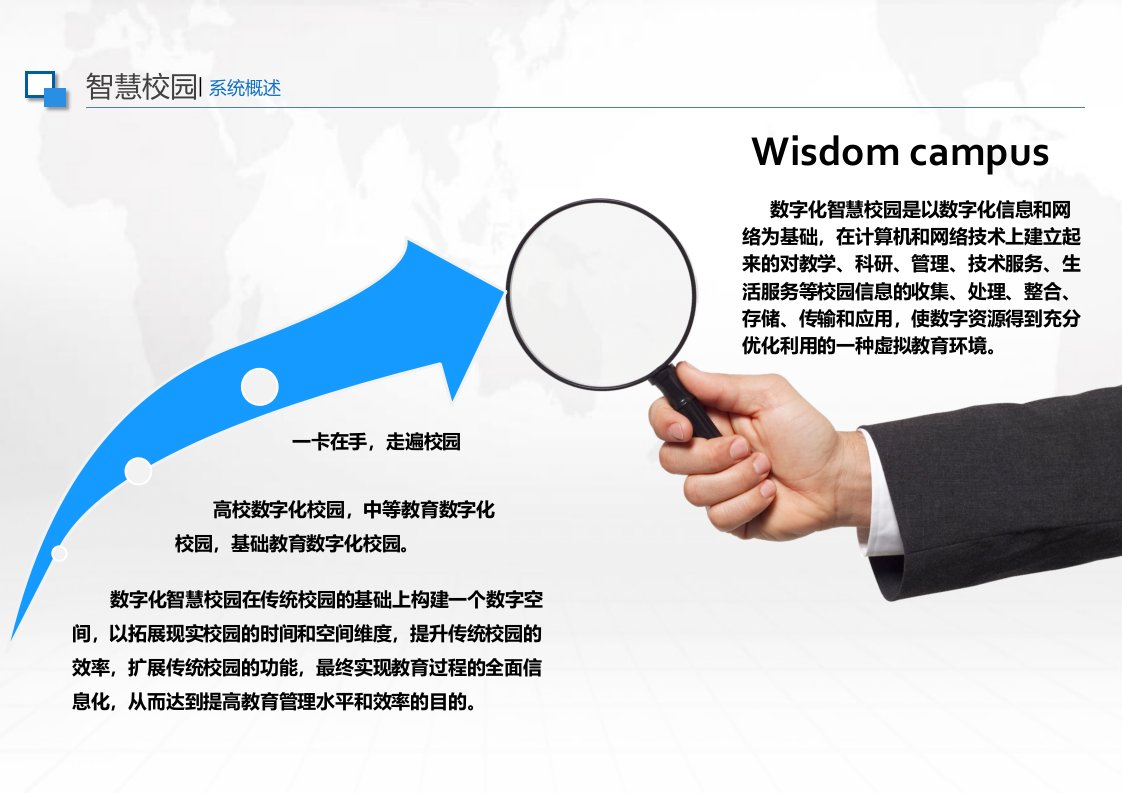 智慧校园| 系统概述

Wisdom campus

数字化智慧校园是以数字化信息和网络为基础，在计算机和网络技术上建立起来的对教学、科研、管理、技术服务、生活服务等校园信息的收集、处理、整合、存储、传输和应用，使数字资源得到充分优化利用的一种虚拟教育环境。

一卡在手，走遍校园

高校数字化校园，中等教育数字化校园，基础教育数字化校园。

数字化智慧校园在传统校园的基础上构建一个数字空间，以拓展现实校园的时间和空间维度，提升传统校园的效率，扩展传统校园的功能，最终实现教育过程的全面信息化，从而达到提高教育管理水平和效率的目的。